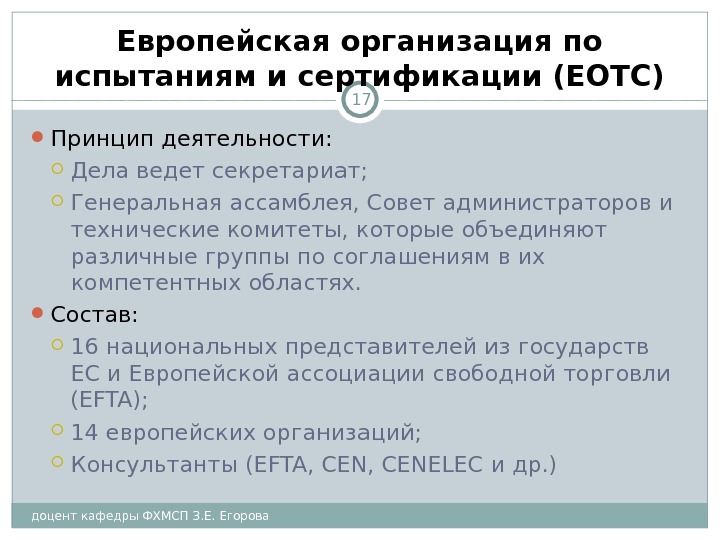 Европейская организация по испытаниям и сертификации (ЕОТС)

17

Принцип деятельности:

Дела ведет секретариат;

Генеральная ассамблея, Совет администраторов и технические комитеты, которые объединяют различные группы по соглашениям в их компетентных областях.

Состав:

16 национальных представителей из государств ЕС и Европейской ассоциации свободной торговли (EFTA);

14 европейских организаций;

Консультанты (EFTA, CEN, CENELEC и др.)

доцент кафедры ФХМСП З.Е. Егорова